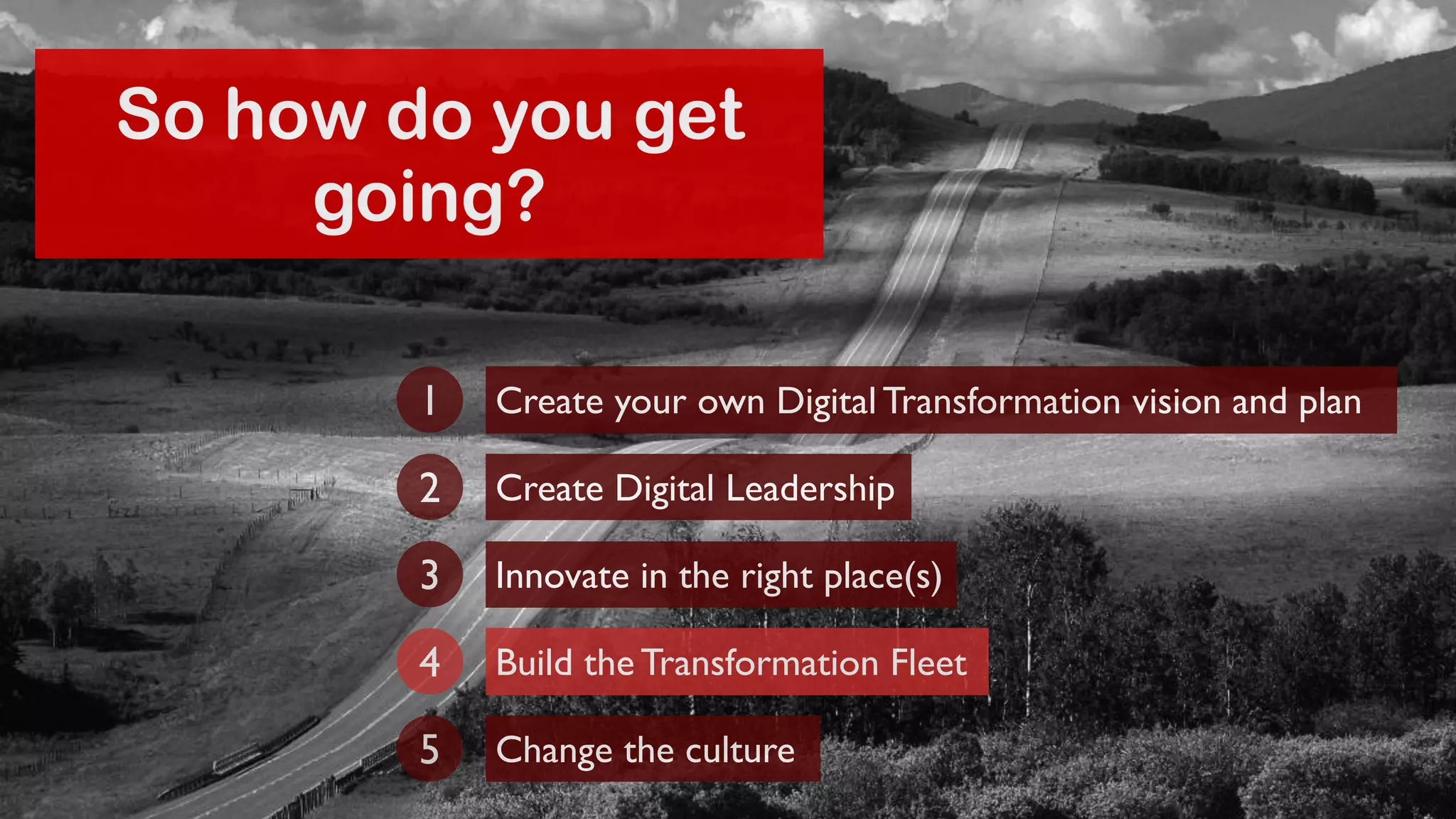 So how do you get going?

1 Create your own Digital Transformation vision and plan

2 Create Digital Leadership

3 Innovate in the right place(s)

4 Build the Transformation Fleet

5 Change the culture